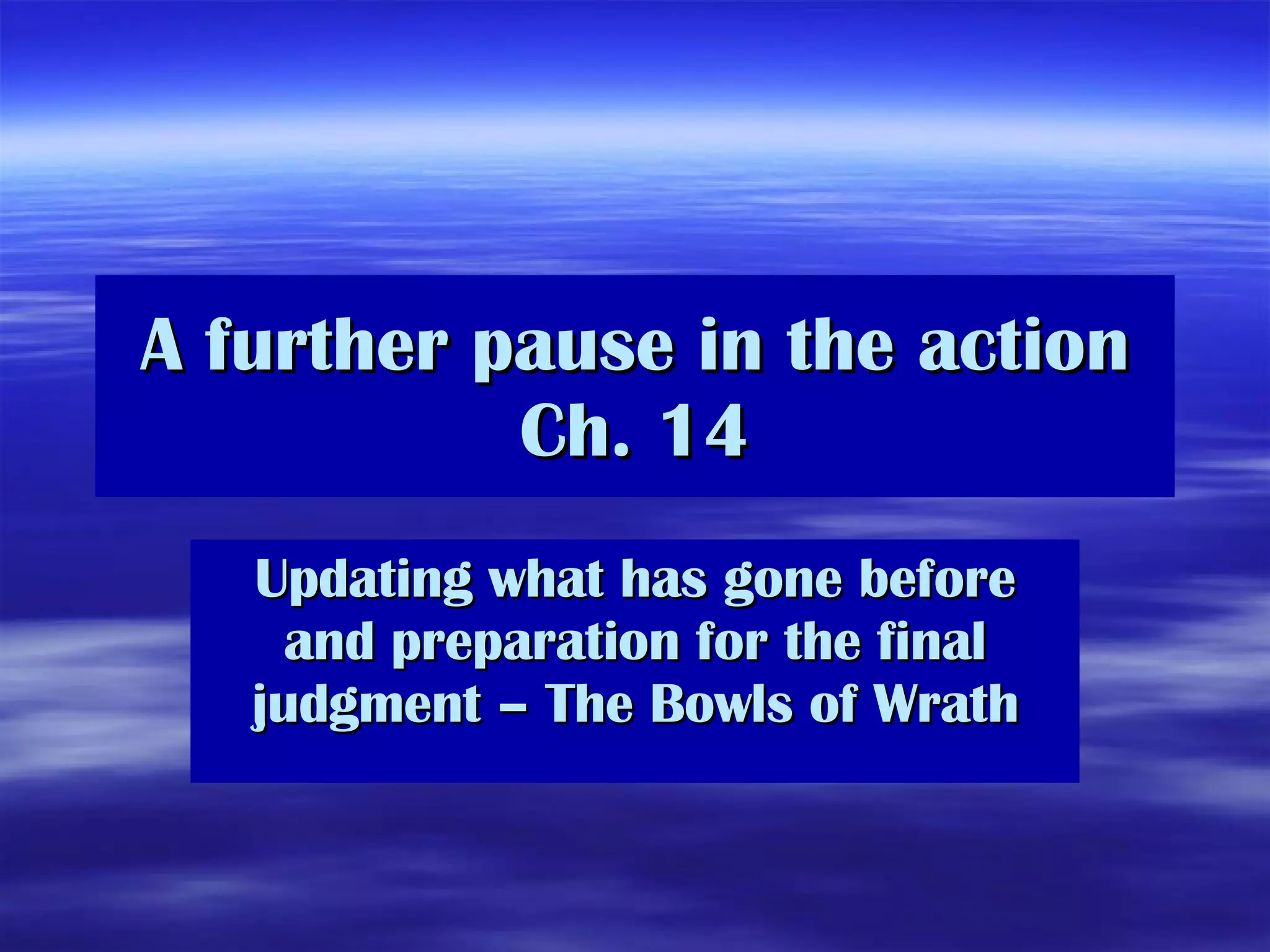 A further pause in the action
Ch. 14

Updating what has gone before and preparation for the final judgment – The Bowls of Wrath